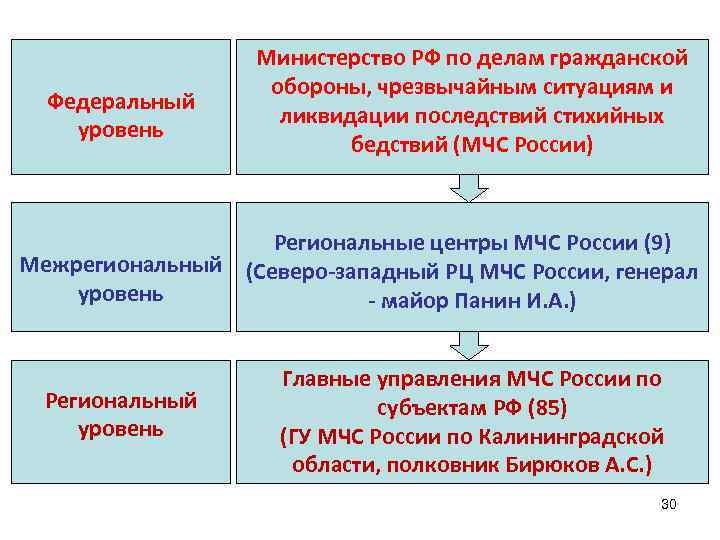 Федеральный уровень

Министерство РФ по делам гражданской обороны, чрезвычайным ситуациям и ликвидации последствий стихийных бедствий (МЧС России)

Межрегиональный уровень

Региональные центры МЧС России (9) (Северо-западный РЦ МЧС России, генерал - майор Панин И.А.)

Региональный уровень

Главные управления МЧС России по субъектам РФ (85) (ГУ МЧС России по Калининградской области, полковник Бирюков А.С.)

30